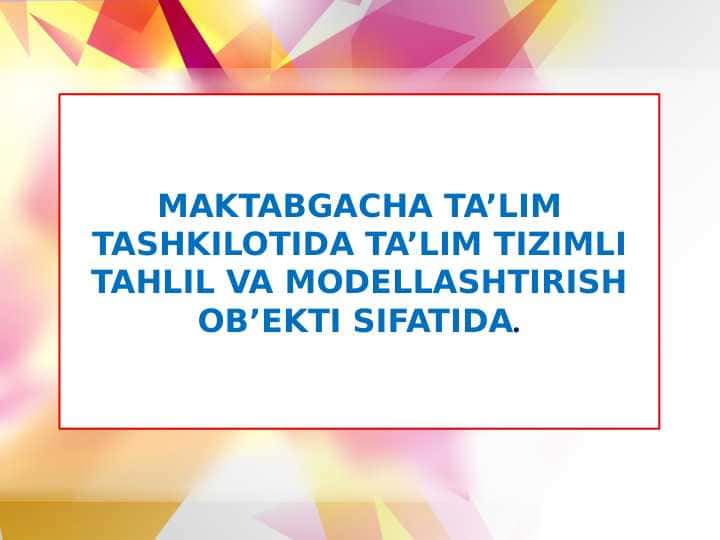 MAKTABGACHA TA’LIM TASHKILOTIDA TA’LIM TIZIMLI TAHLIL VA MODELLASHTIRISH OB’EKTI SIFATIDA.